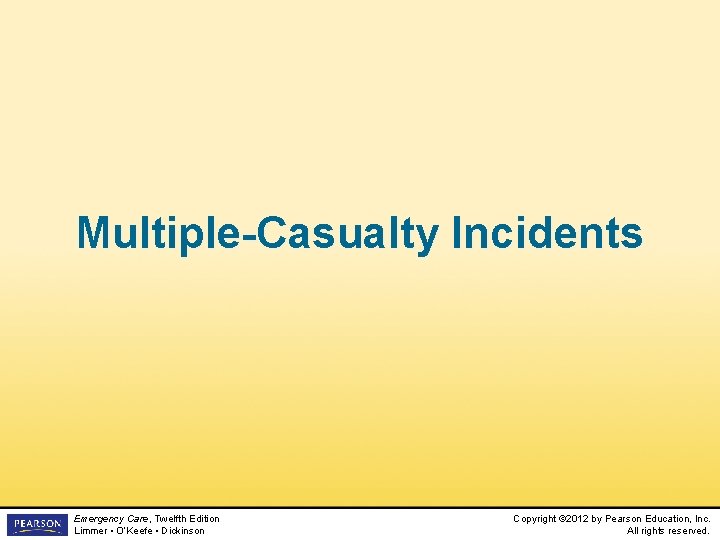 Multiple-Casualty Incidents

PEARSON

Emergency Care, Twelfth Edition
Limmer • O'Keefe • Dickinson

Copyright ©2012 by Pearson Education, Inc.
All rights reserved.